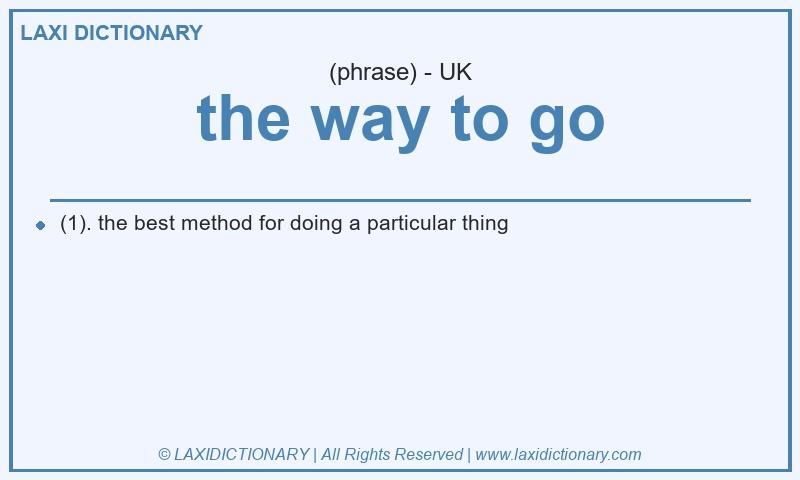 LAXI DICTIONARY

(phrase) - UK

the way to go

(1). the best method for doing a particular thing

© LAXIDICTIONARY | All Rights Reserved | www.laxidictionary.com